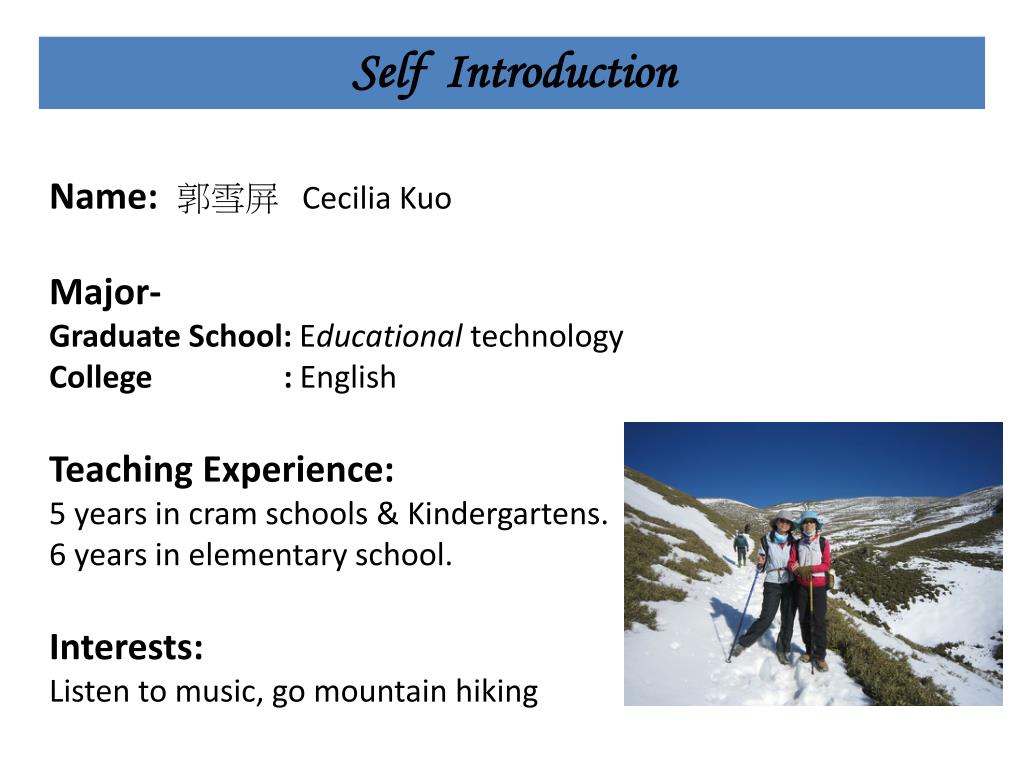 Self Introduction

Name: 郭雪屏 Cecilia Kuo

Major-
Graduate School: Educational technology
College : English

Teaching Experience:
5 years in cram schools & Kindergartens.
6 years in elementary school.

Interests:
Listen to music, go mountain hiking